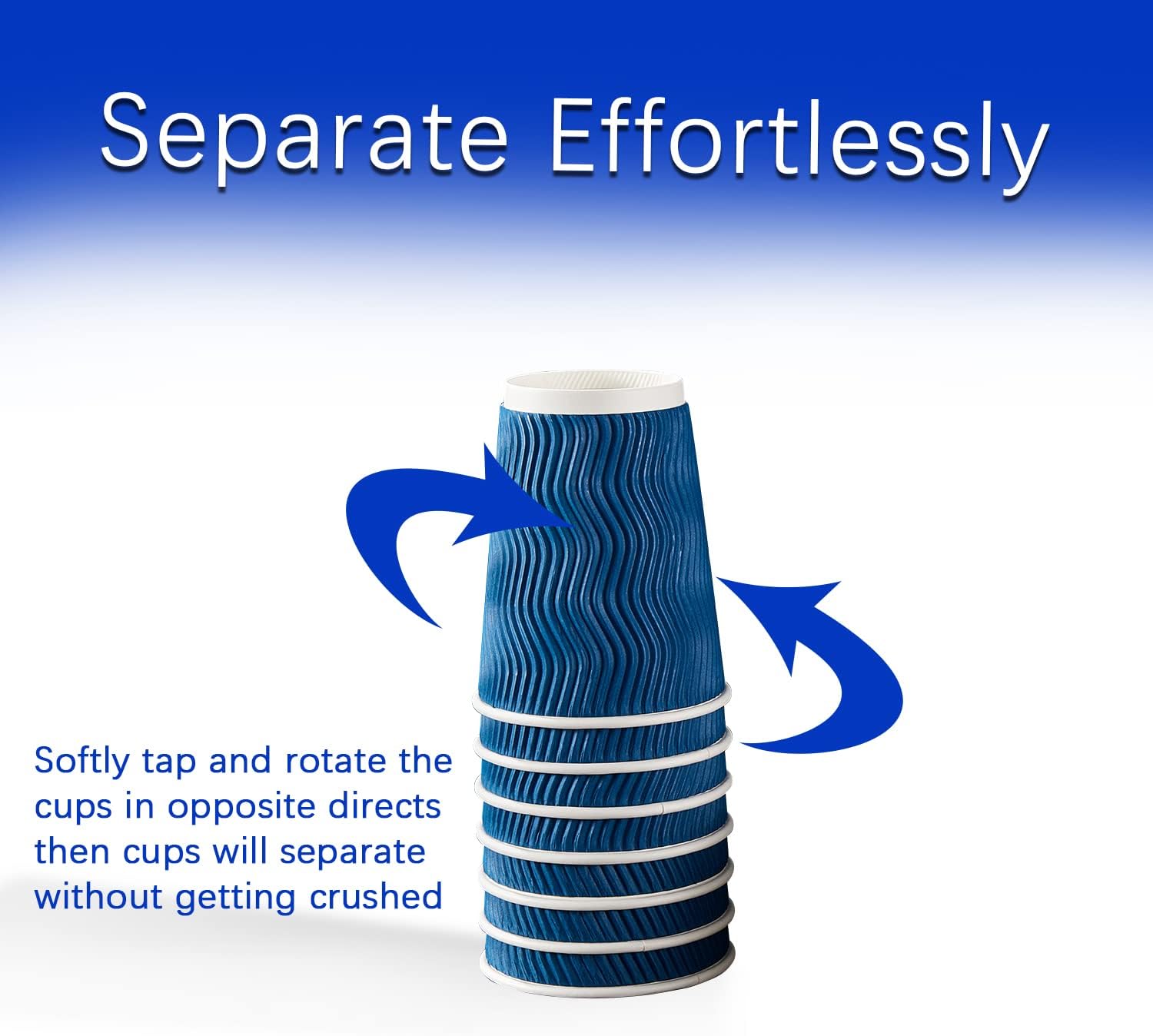 Separate Effortlessly

Softly tap and rotate the cups in opposite directs then cups will separate without getting crushed